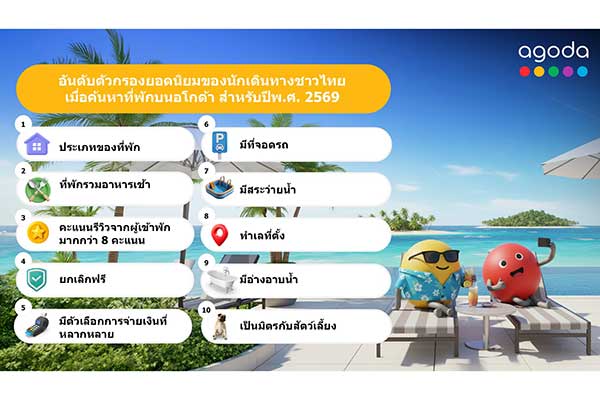 agoda

อันดับตัวกรองยอดนิยมของนักเดินทางชาวไทย เมื่อค้นหาที่พักบนอโกด้า สำหรับปีพ.ศ. 2569

1
ประเภทของที่พัก

2
ที่พักรวมอาหารเช้า

3
คะแนนรีวิวจากผู้เข้าพัก มากกว่า 8 คะแนน

4
ยกเลิกฟรี

5
มีตัวเลือกการจ่ายเงินที่หลากหลาย

6
มีที่จอดรถ

7
มีสระว่ายน้ำ

8
ทำเลที่ตั้ง

9
มีอ่างอาบน้ำ

10
เป็นมิตรกับสัตว์เลี้ยง